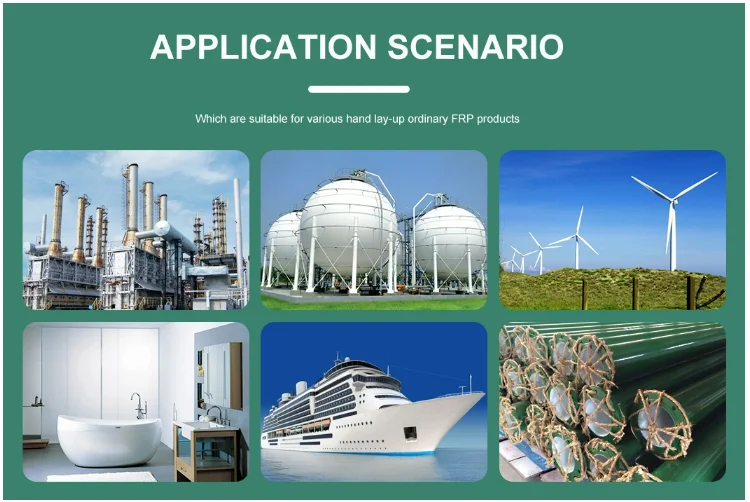 APPLICATION SCENARIO

Which are suitable for various hand lay-up ordinary FRP products